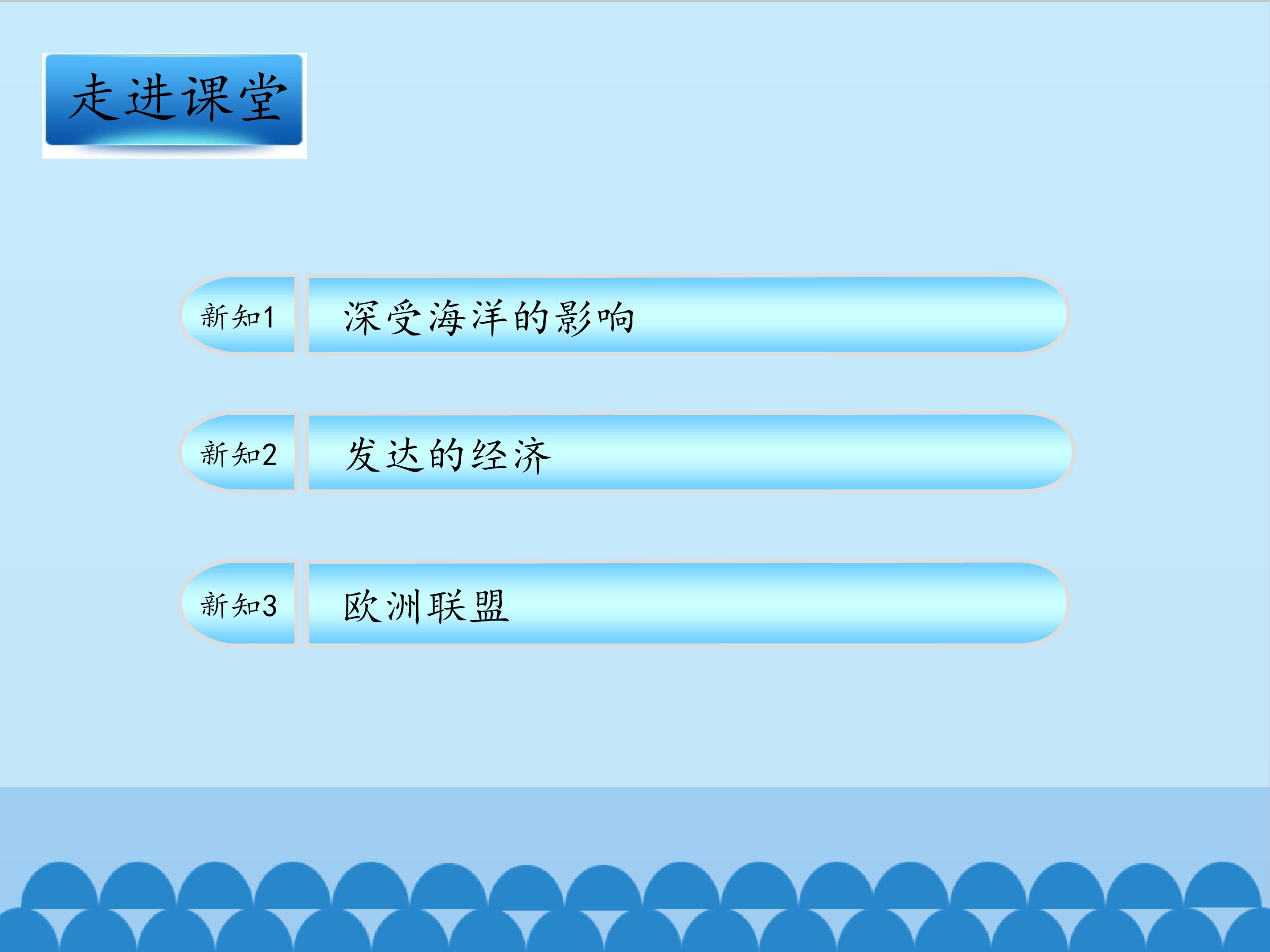 走进课堂

新知1 深受海洋的影响

新知2 发达的经济

新知3 欧洲联盟